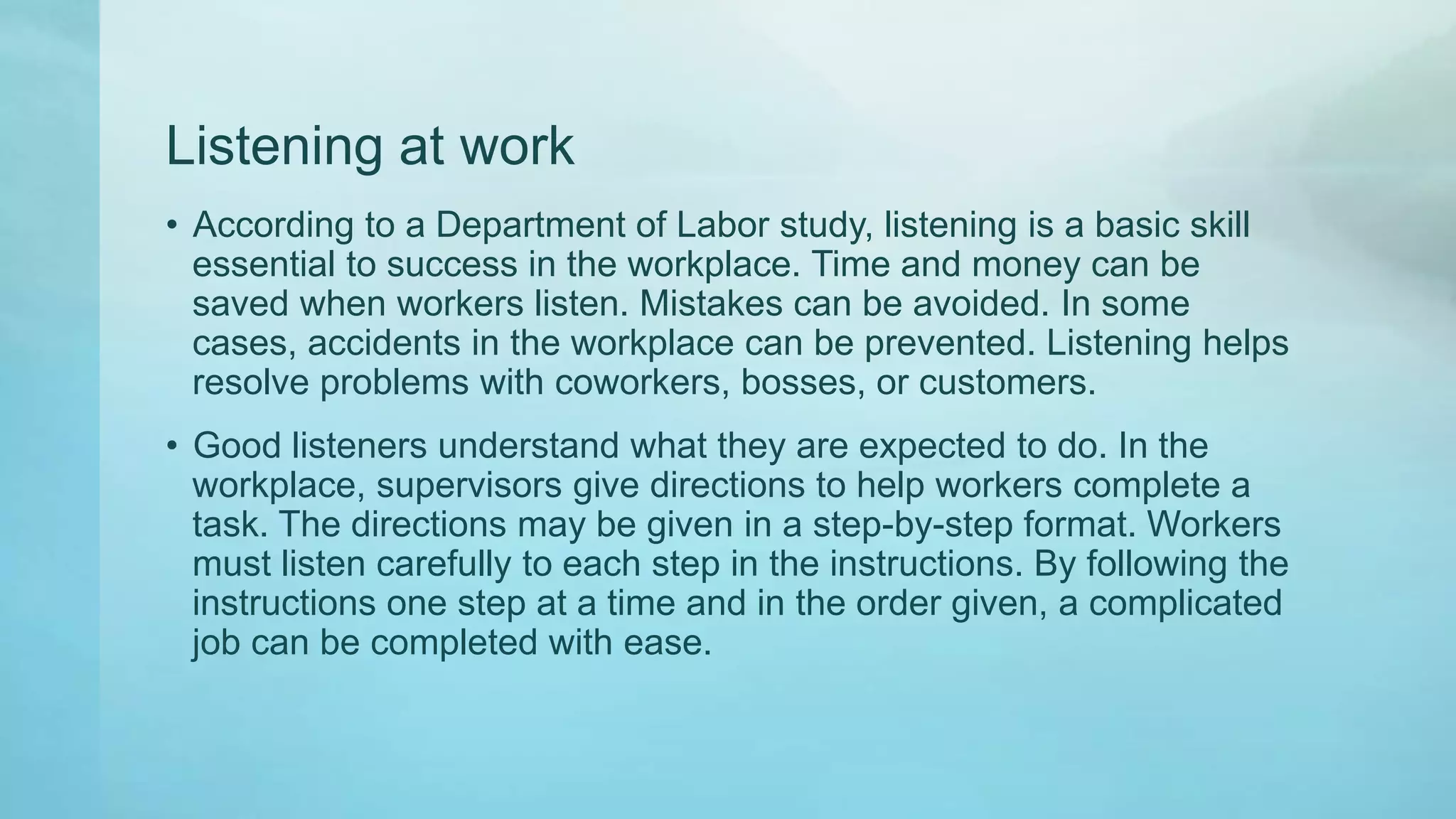 Listening at work

• According to a Department of Labor study, listening is a basic skill essential to success in the workplace. Time and money can be saved when workers listen. Mistakes can be avoided. In some cases, accidents in the workplace can be prevented. Listening helps resolve problems with coworkers, bosses, or customers.

• Good listeners understand what they are expected to do. In the workplace, supervisors give directions to help workers complete a task. The directions may be given in a step-by-step format. Workers must listen carefully to each step in the instructions. By following the instructions one step at a time and in the order given, a complicated job can be completed with ease.